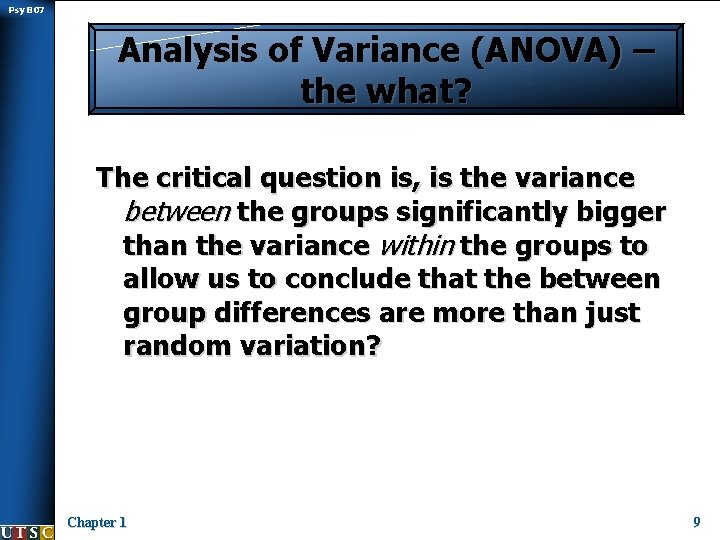 Psy B07

Analysis of Variance (ANOVA) – the what?

The critical question is, is the variance between the groups significantly bigger than the variance within the groups to allow us to conclude that the between group differences are more than just random variation?

UTSC

Chapter 1

9